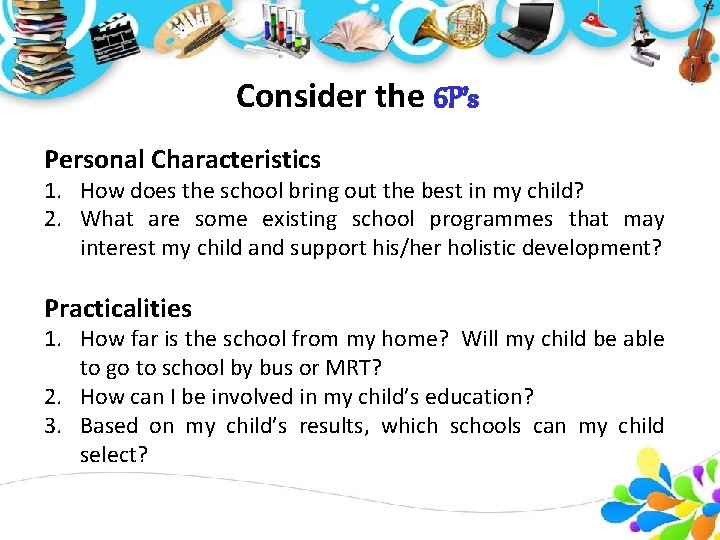 Consider the 6P's

Personal Characteristics
1. How does the school bring out the best in my child?
2. What are some existing school programmes that may interest my child and support his/her holistic development?

Practicalities
1. How far is the school from my home? Will my child be able to go to school by bus or MRT?
2. How can I be involved in my child's education?
3. Based on my child's results, which schools can my child select?